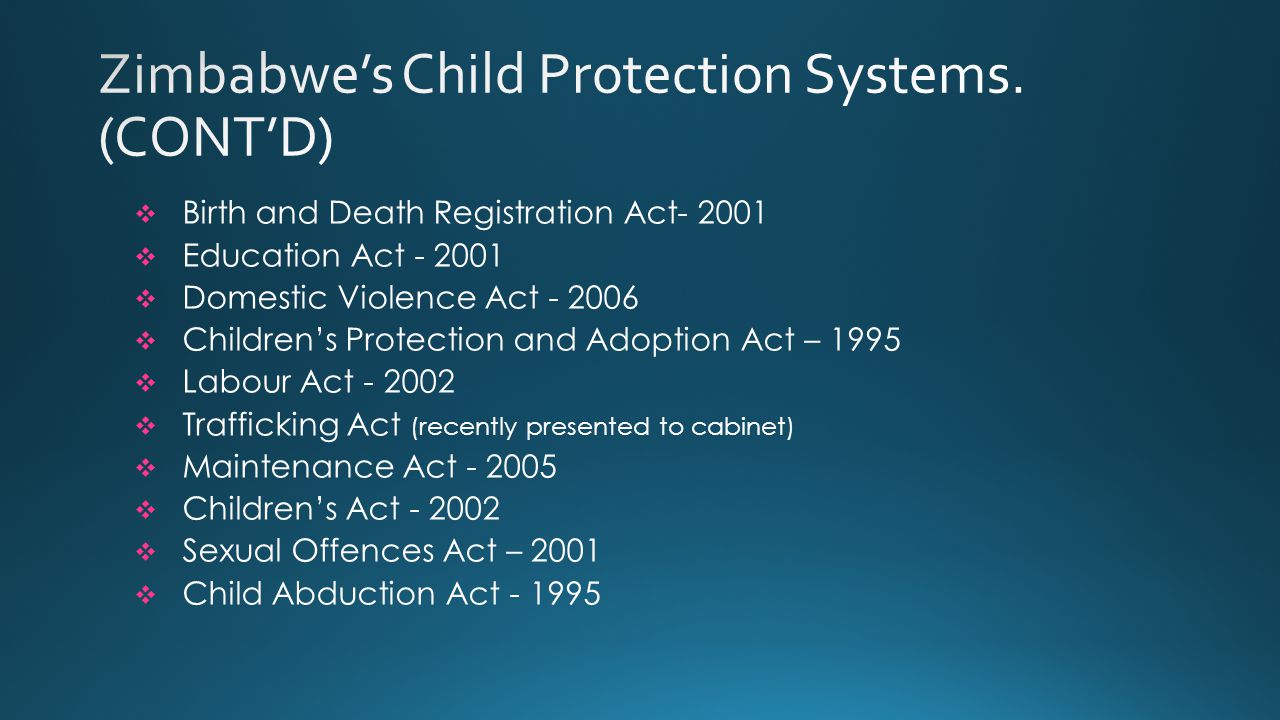 Zimbabwe's Child Protection Systems. (CONT'D)

❖ Birth and Death Registration Act- 2001
❖ Education Act - 2001
❖ Domestic Violence Act - 2006
❖ Children's Protection and Adoption Act – 1995
❖ Labour Act - 2002
❖ Trafficking Act (recently presented to cabinet)
❖ Maintenance Act - 2005
❖ Children's Act - 2002
❖ Sexual Offences Act – 2001
❖ Child Abduction Act - 1995